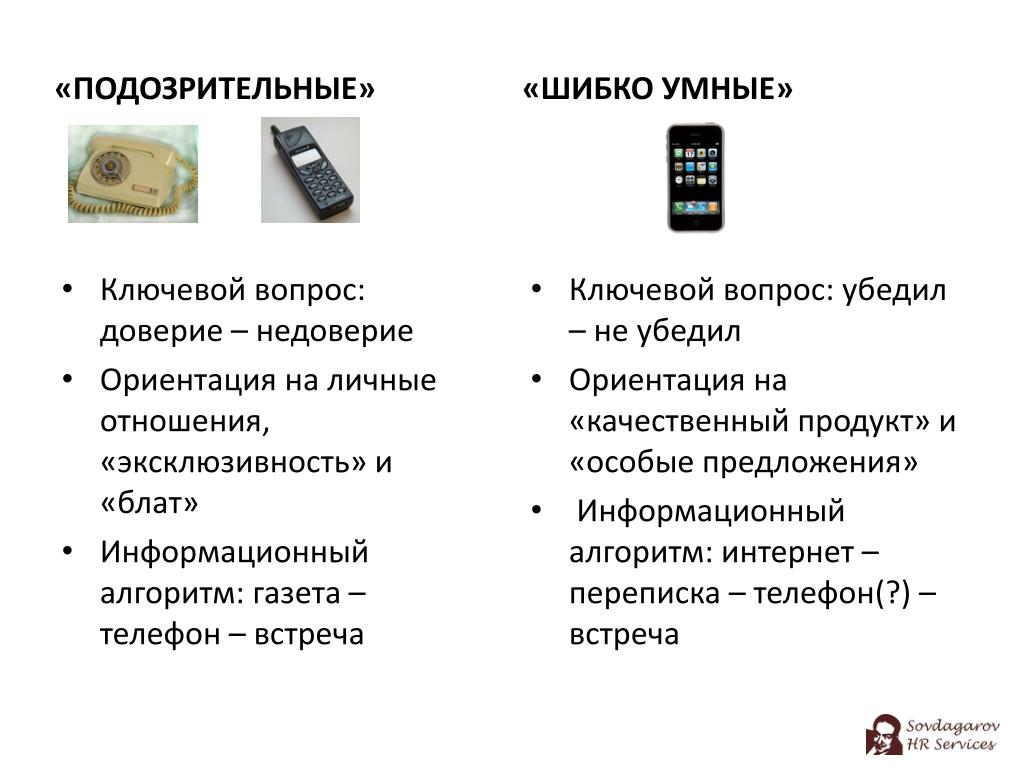 «ПОДОЗРИТЕЛЬНЫЕ»

• Ключевой вопрос: доверие – недоверие
• Ориентация на личные отношения, «эксклюзивность» и «блат»
• Информационный алгоритм: газета – телефон – встреча

«ШИБКО УМНЫЕ»

• Ключевой вопрос: убедил – не убедил
• Ориентация на «качественный продукт» и «особые предложения»
• Информационный алгоритм: интернет – переписка – телефон(?) – встреча

Sovdagarov HR Services